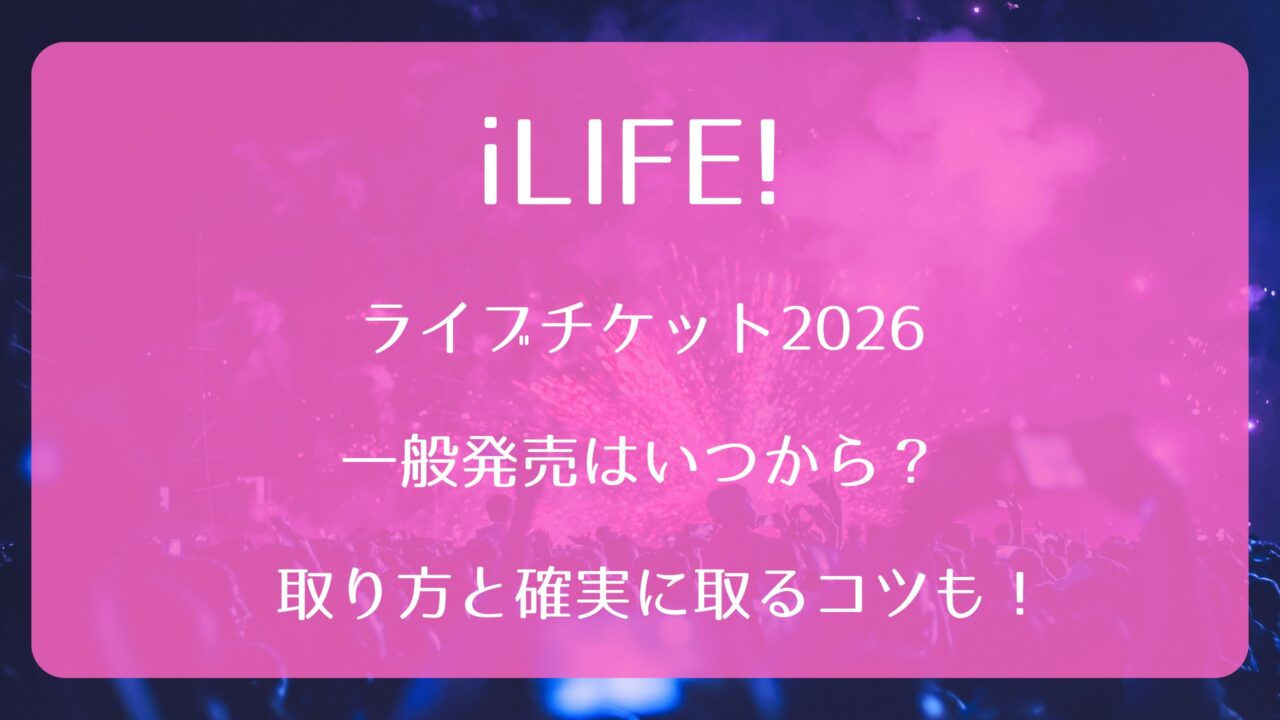 iLIFE!

ライブチケット2026

一般発売はいつから？

取り方と確実に取るコツも！